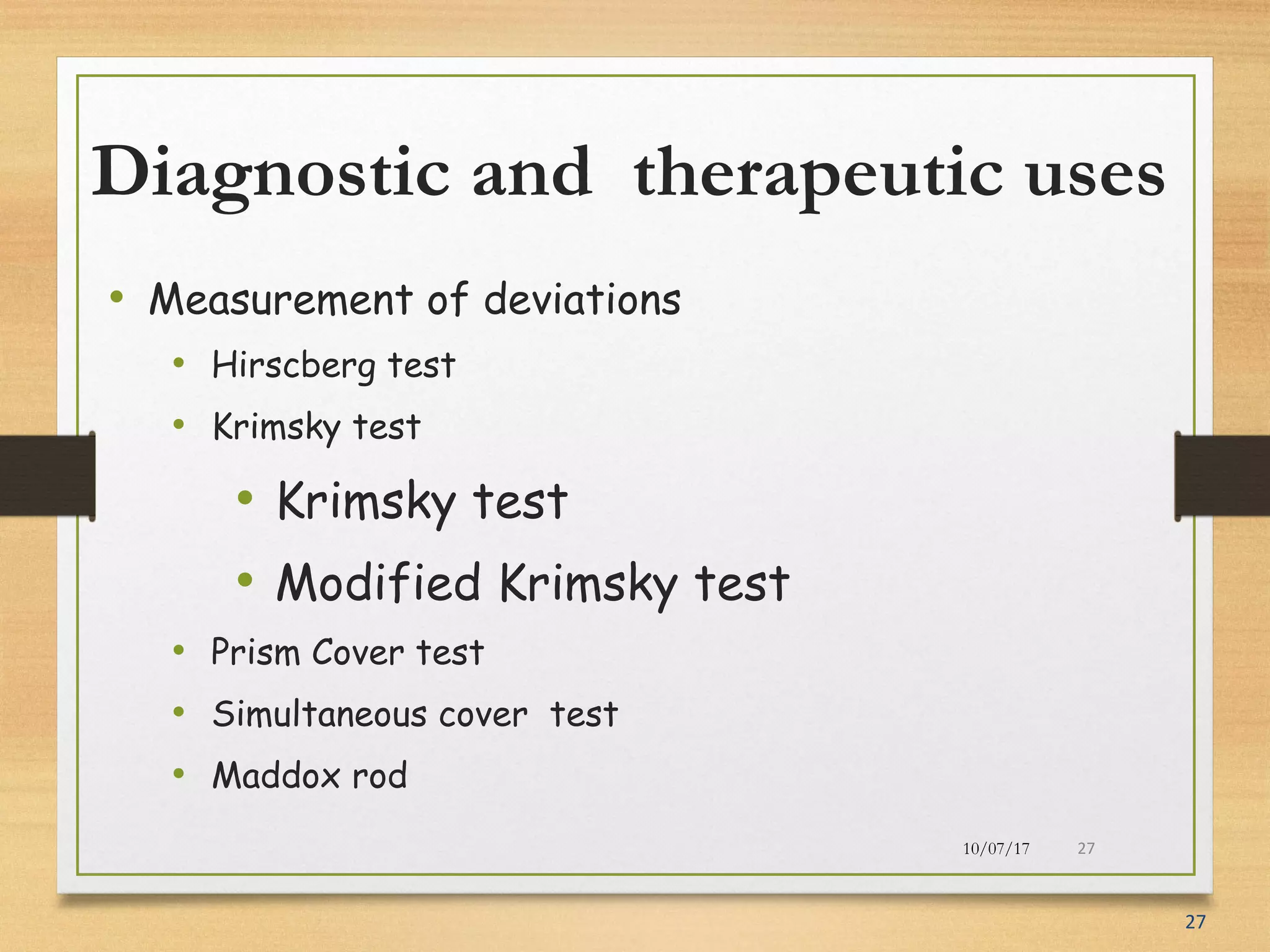 Diagnostic and therapeutic uses

• Measurement of deviations
  • Hirscberg test
  • Krimsky test
    • Krimsky test
    • Modified Krimsky test
  • Prism Cover test
  • Simultaneous cover test
  • Maddox rod

10/07/17 27

27